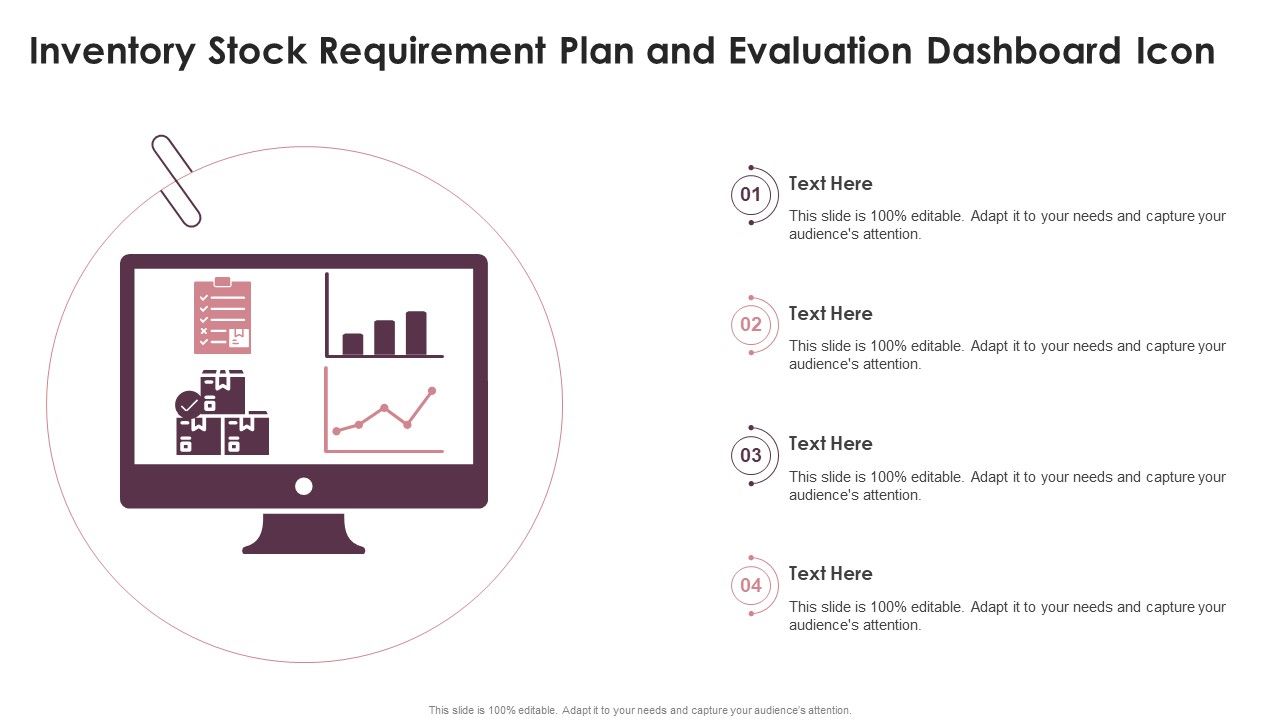 Inventory Stock Requirement Plan and Evaluation Dashboard Icon

01
Text Here
This slide is 100% editable. Adapt it to your needs and capture your audience's attention.

02
Text Here
This slide is 100% editable. Adapt it to your needs and capture your audience's attention.

03
Text Here
This slide is 100% editable. Adapt it to your needs and capture your audience's attention.

04
Text Here
This slide is 100% editable. Adapt it to your needs and capture your audience's attention.

This slide is 100% editable. Adapt it to your needs and capture your audience's attention.